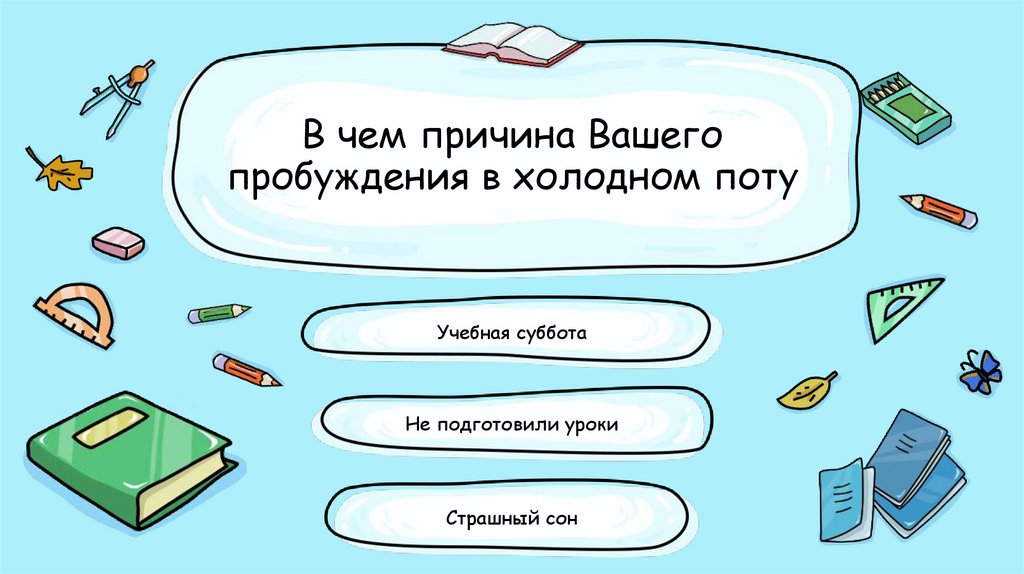 В чем причина Вашего пробуждения в холодном поту

Учебная суббота

Не подготовили уроки

Страшный сон